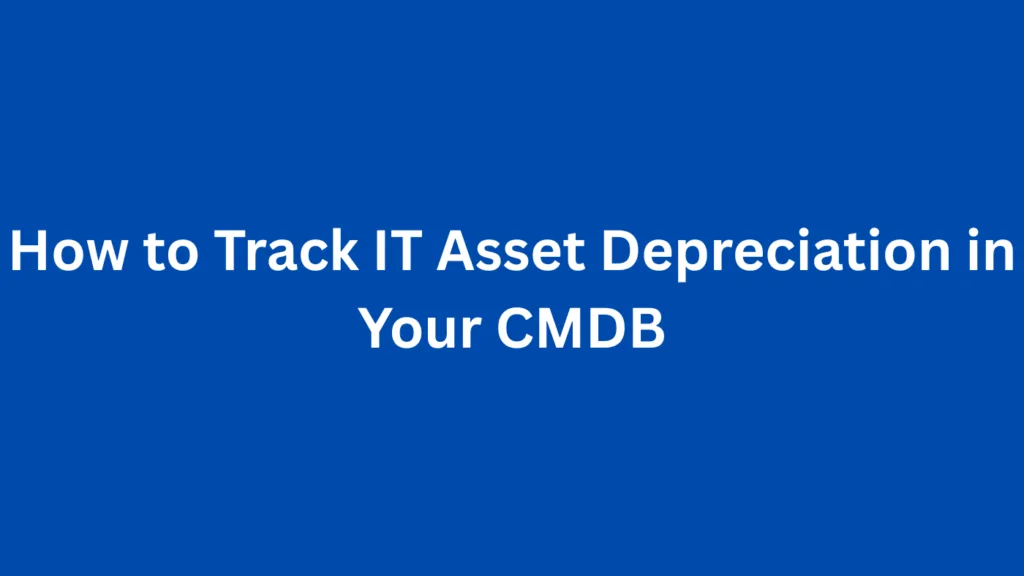 How to Track IT Asset Depreciation in Your CMDB